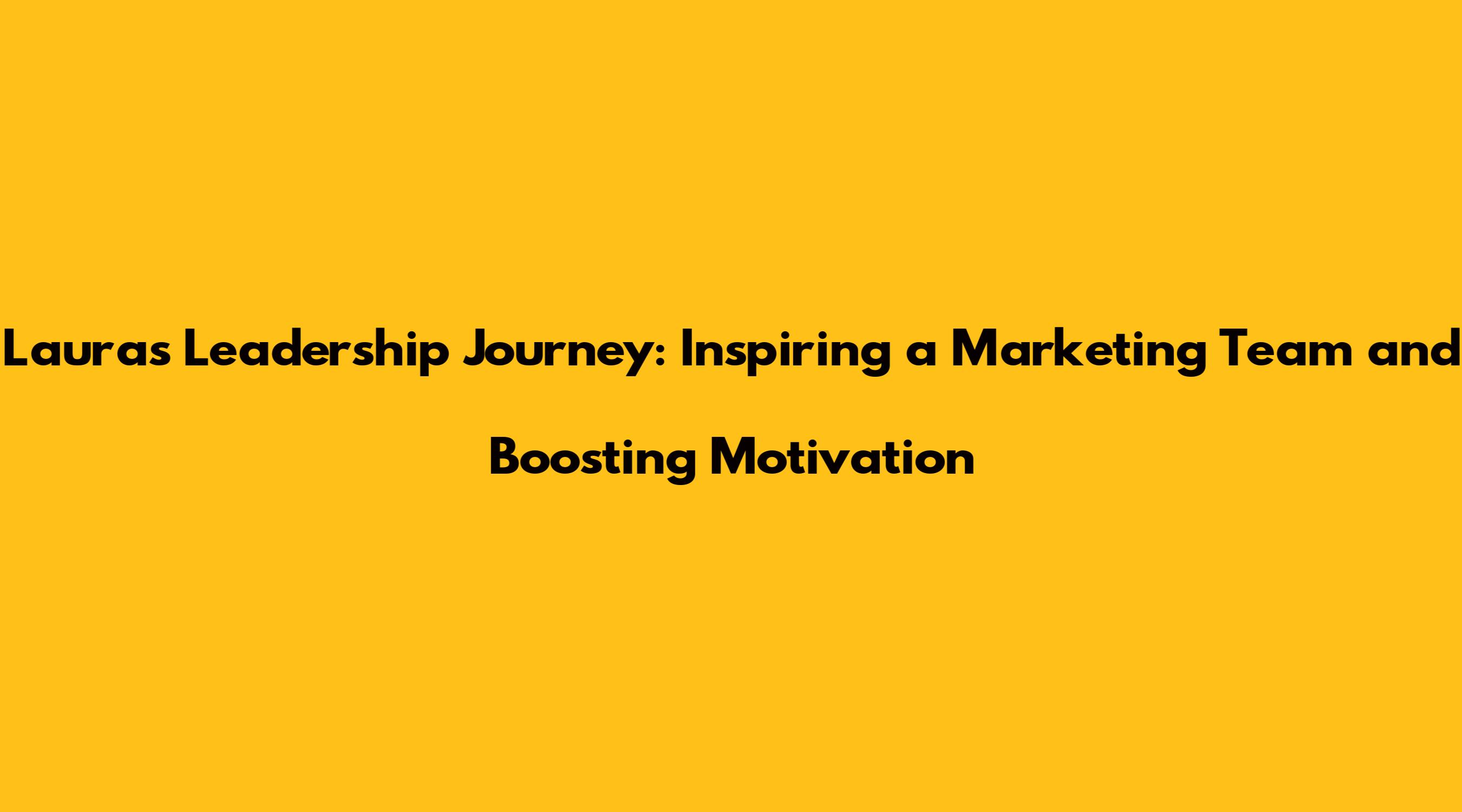 Lauras Leadership Journey: Inspiring a Marketing Team and Boosting Motivation